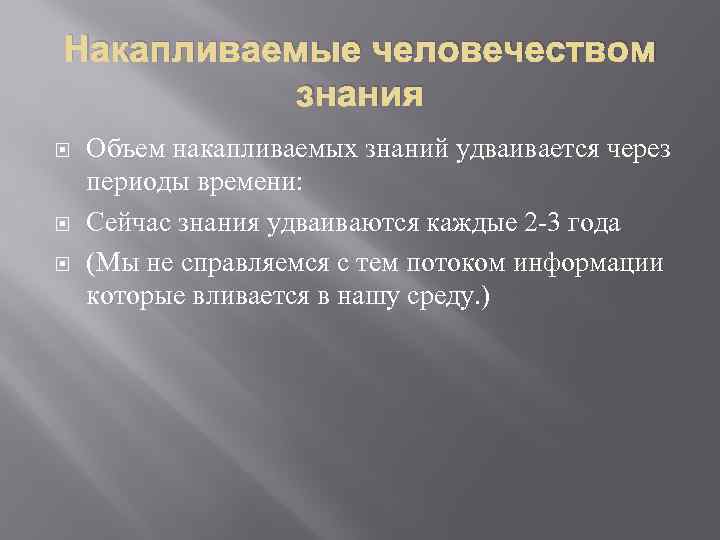 Накапливаемые человечеством знания

Объем накапливаемых знаний удваивается через периоды времени:

Сейчас знания удваиваются каждые 2-3 года

(Мы не справляемся с тем потоком информации которые вливается в нашу среду.)